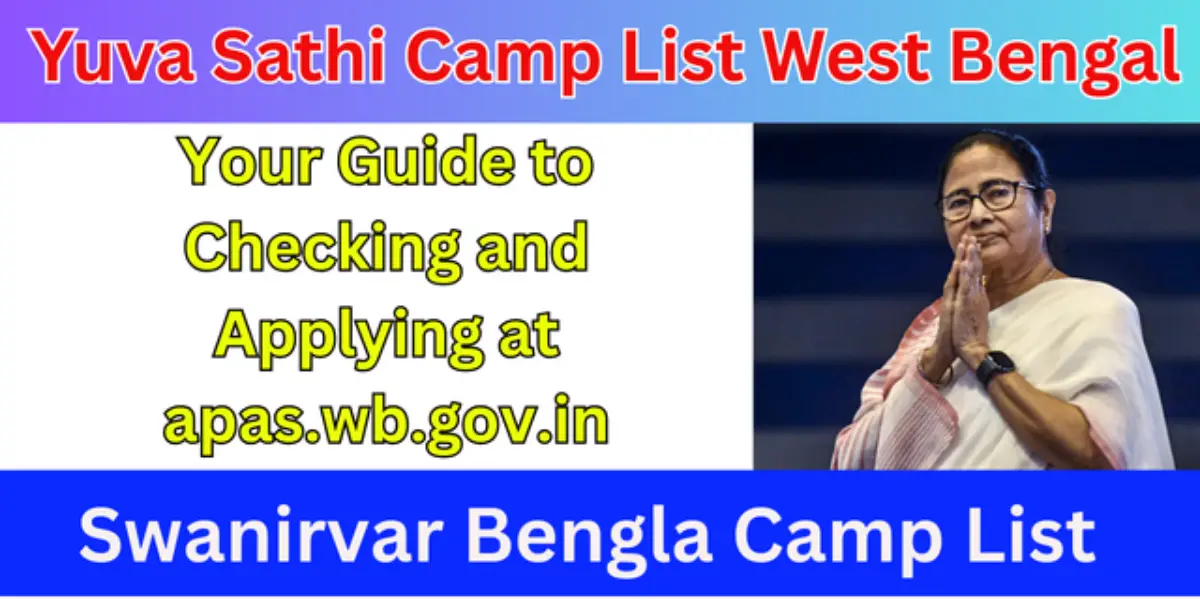 Yuva Sathi Camp List West Bengal

Your Guide to Checking and Applying at apas.wb.gov.in

Swanirvar Bengla Camp List